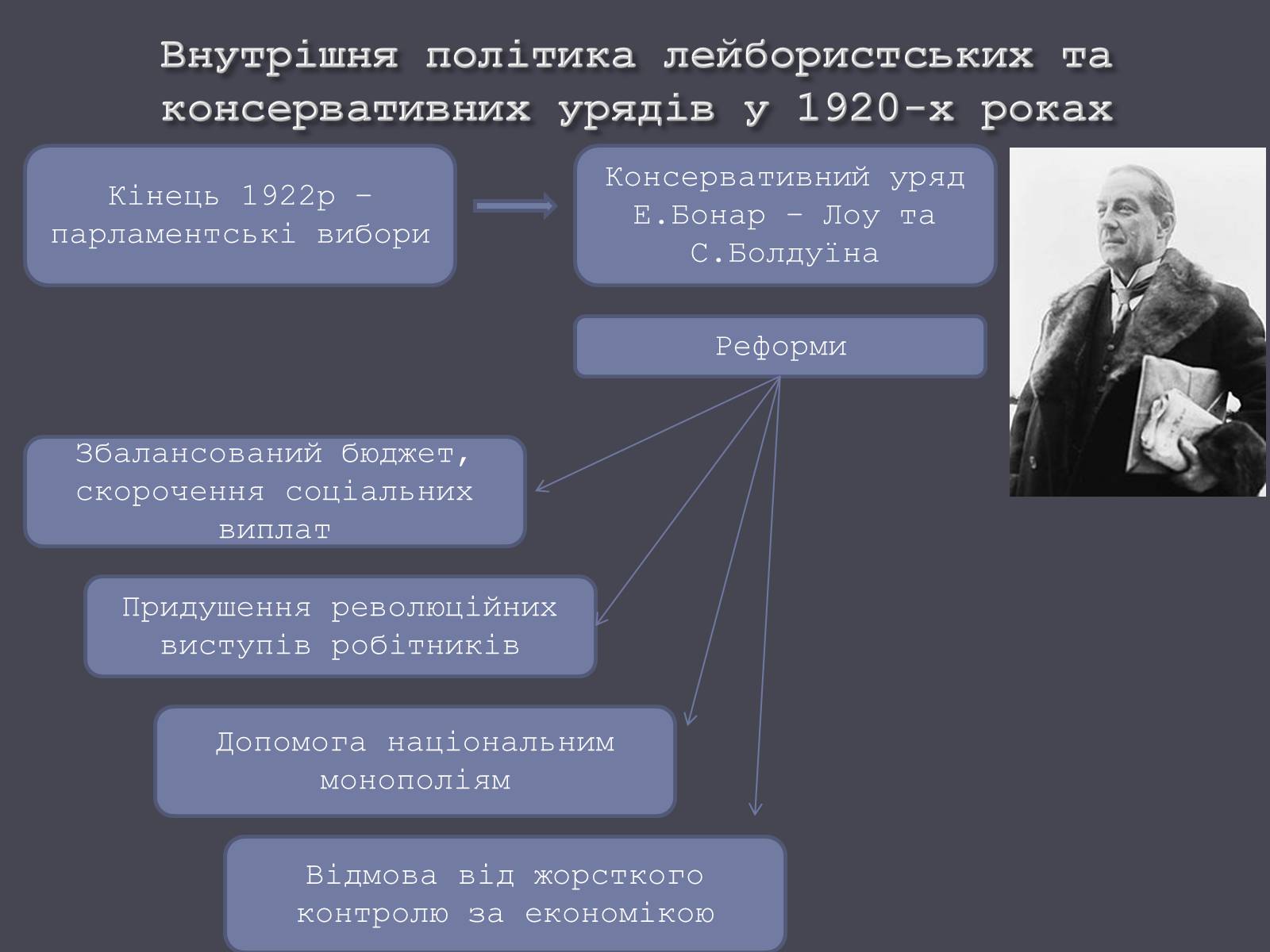 Внутрішня політика лейбористських та консервативних урядів у 1920-х роках

Кінець 1922р – парламентські вибори

Консервативний уряд Е.Бонар – Лоу та С.Болдуїна

Реформи

Збалансований бюджет, скорочення соціальних виплат

Придушення революційних виступів робітників

Допомога національним монополіям

Відмова від жорсткого контролю за економікою